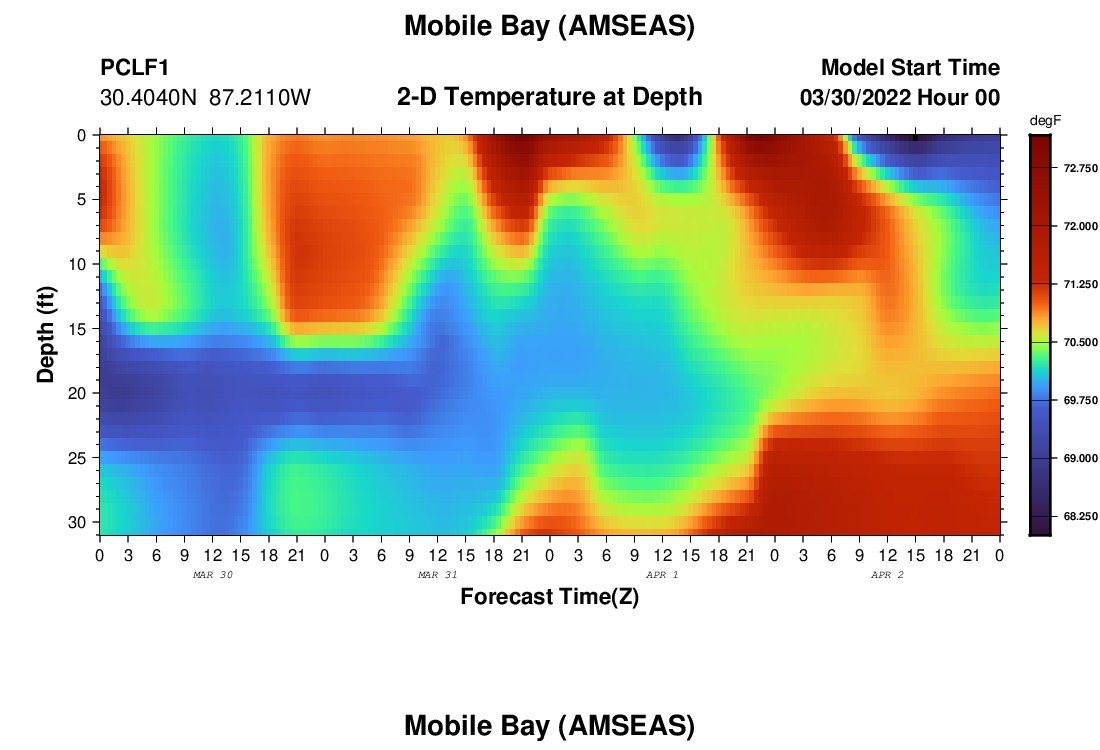 Mobile Bay (AMSEAS)

PCLF1
30.4040N 87.2110W

2-D Temperature at Depth

Model Start Time
03/30/2022 Hour 00

degF
72.750
72.000
71.250
70.500
69.750
69.000
68.250

Depth (ft)
0
5
10
15
20
25
30

0 3 6 9 12 15 18 21 0 3 6 9 12 15 18 21 0 3 6 9 12 15 18 21 0 3 6 9 12 15 18 21 0
MAR 30
MAR 31
APR 1
APR 2

Forecast Time(Z)

Mobile Bay (AMSEAS)